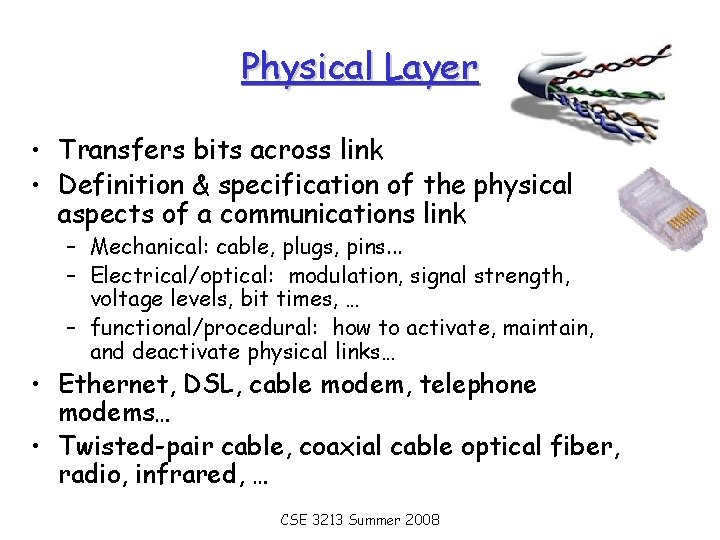 Physical Layer

• Transfers bits across link
• Definition & specification of the physical aspects of a communications link
  – Mechanical: cable, plugs, pins...
  – Electrical/optical: modulation, signal strength, voltage levels, bit times, …
  – functional/procedural: how to activate, maintain, and deactivate physical links…
• Ethernet, DSL, cable modem, telephone modems…
• Twisted-pair cable, coaxial cable optical fiber, radio, infrared, …

CSE 3213 Summer 2008